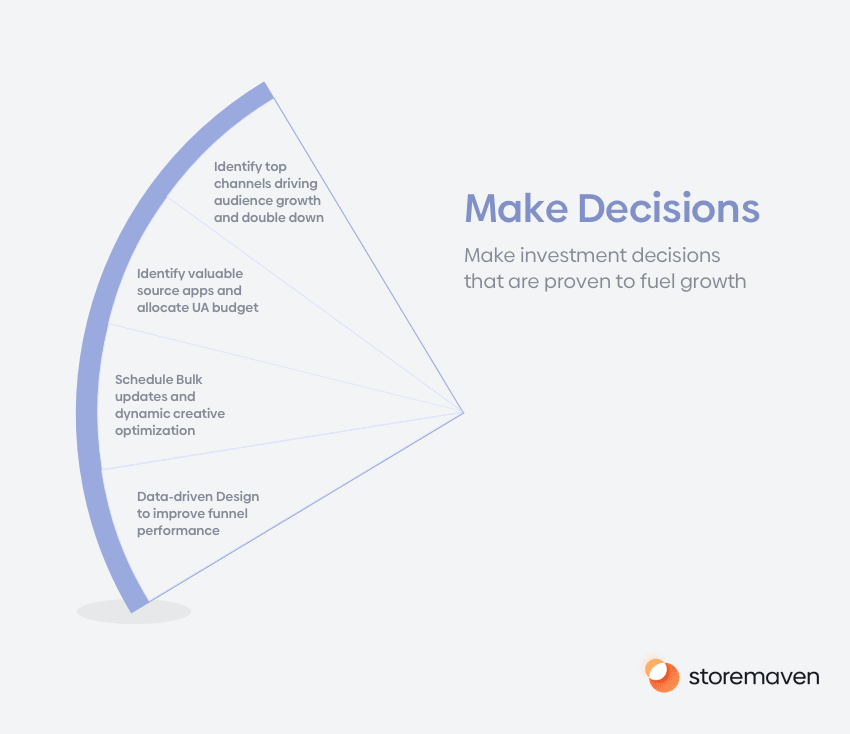 Identify top channels driving audience growth and double down

Identify valuable source apps and allocate UA budget

Schedule Bulk updates and dynamic creative optimization

Data-driven Design to improve funnel performance

Make Decisions

Make investment decisions that are proven to fuel growth

storemaven